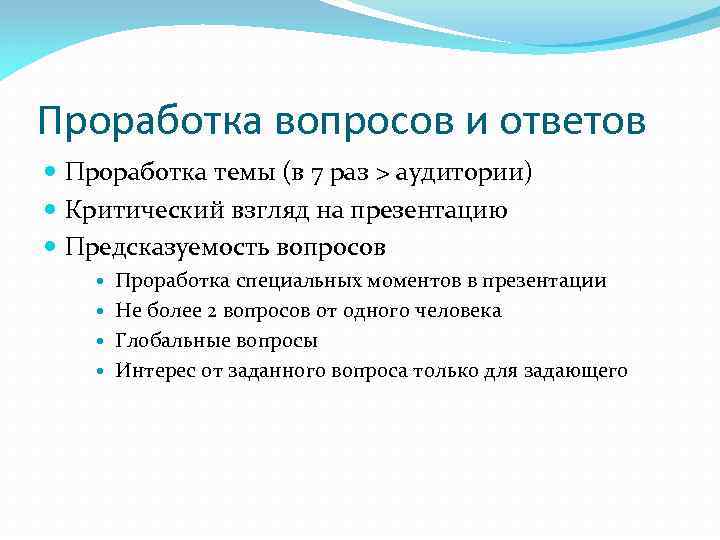 Проработка вопросов и ответов

- Проработка темы (в 7 раз > аудитории)
- Критический взгляд на презентацию
- Предсказуемость вопросов
  - Проработка специальных моментов в презентации
  - Не более 2 вопросов от одного человека
  - Глобальные вопросы
  - Интерес от заданного вопроса только для задающего